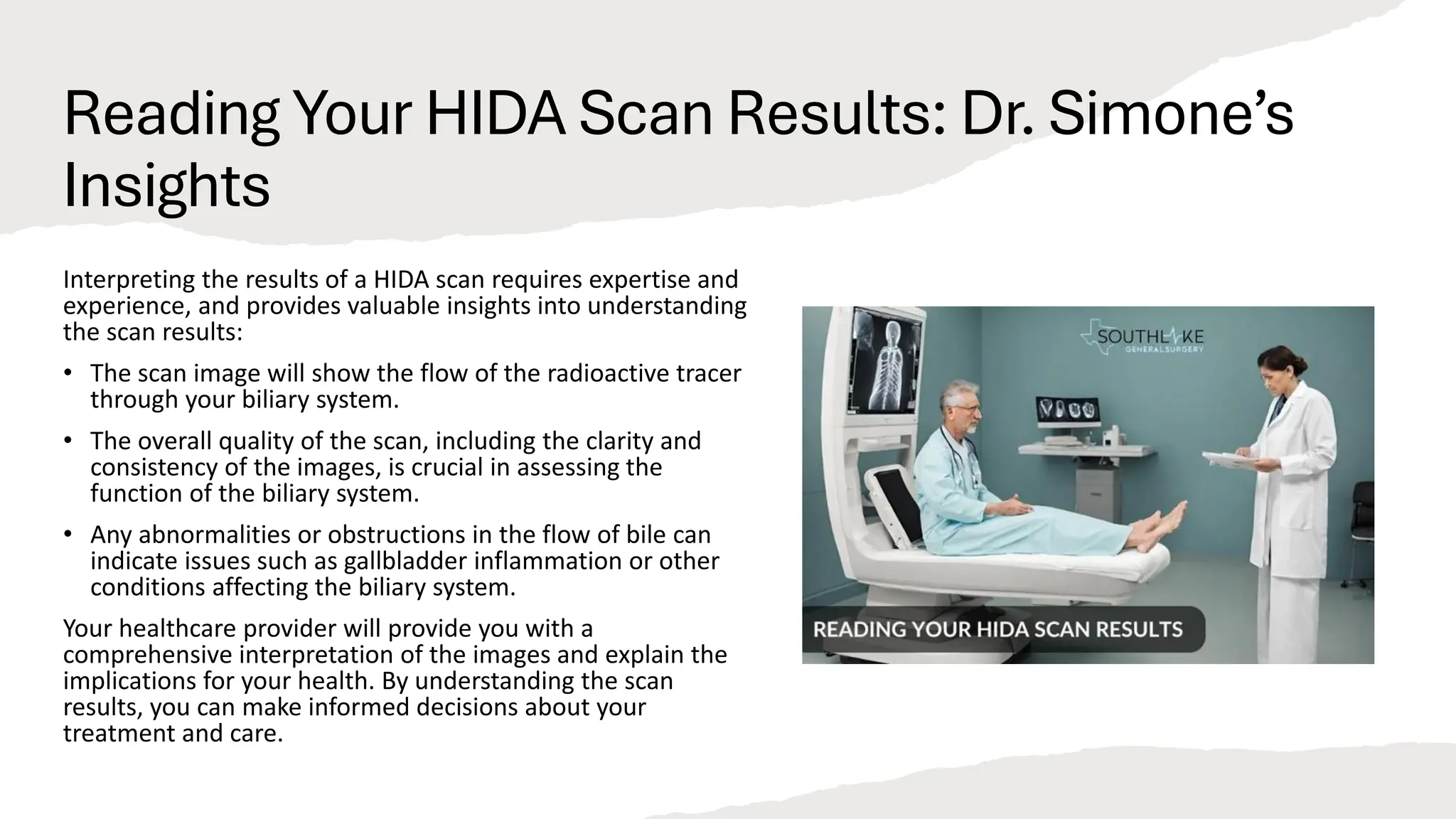 Reading Your HIDA Scan Results: Dr. Simone's Insights

Interpreting the results of a HIDA scan requires expertise and experience, and provides valuable insights into understanding the scan results:

• The scan image will show the flow of the radioactive tracer through your biliary system.

• The overall quality of the scan, including the clarity and consistency of the images, is crucial in assessing the function of the biliary system.

• Any abnormalities or obstructions in the flow of bile can indicate issues such as gallbladder inflammation or other conditions affecting the biliary system.

Your healthcare provider will provide you with a comprehensive interpretation of the images and explain the implications for your health. By understanding the scan results, you can make informed decisions about your treatment and care.

SOUTHLAKE
GENERAL SURGERY

READING YOUR HIDA SCAN RESULTS